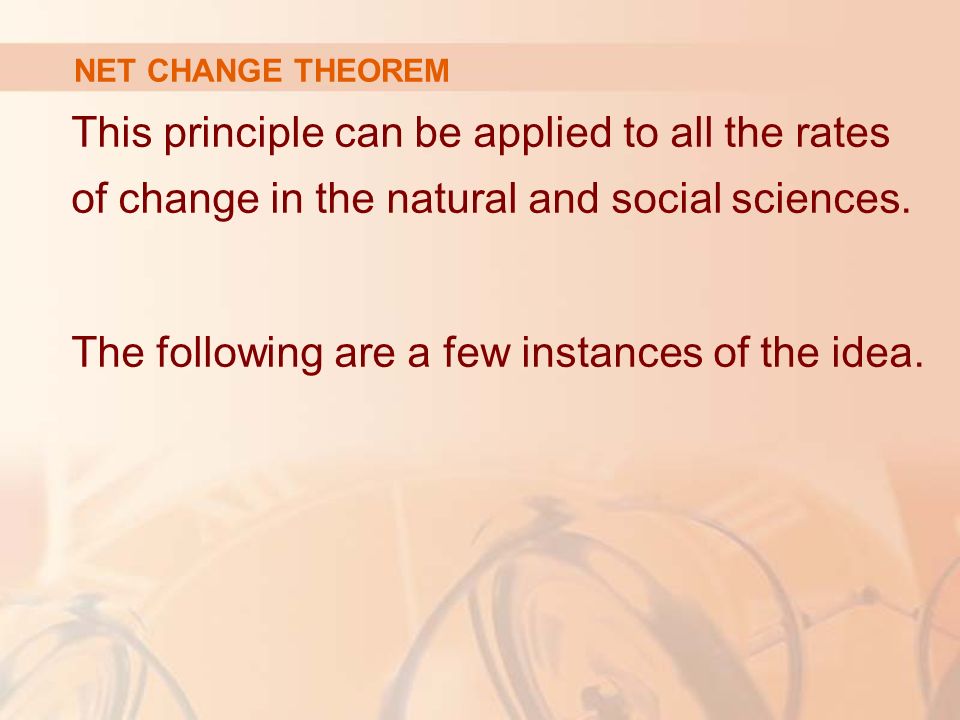 NET CHANGE THEOREM

This principle can be applied to all the rates of change in the natural and social sciences.

The following are a few instances of the idea.